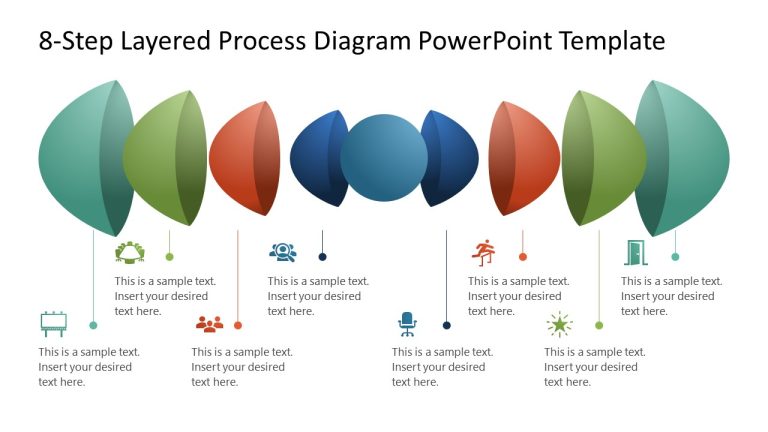 8-Step Layered Process Diagram PowerPoint Template

This is a sample text. Insert your desired text here.

This is a sample text. Insert your desired text here.

This is a sample text. Insert your desired text here.

This is a sample text. Insert your desired text here.

This is a sample text. Insert your desired text here.

This is a sample text. Insert your desired text here.

This is a sample text. Insert your desired text here.

This is a sample text. Insert your desired text here.